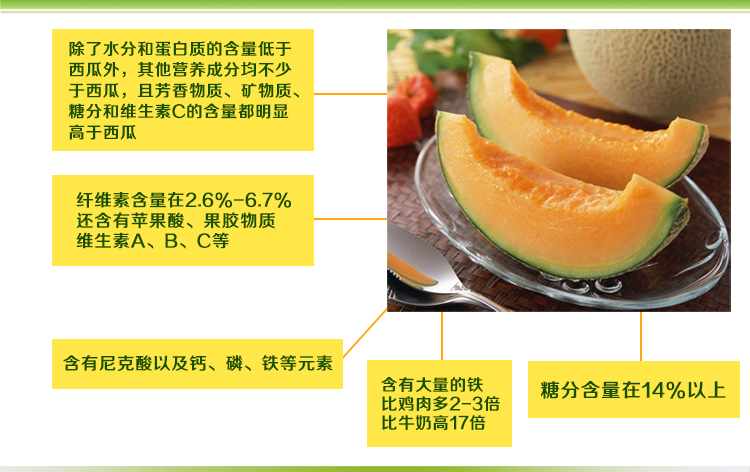 除了水分和蛋白质的含量低于西瓜外，其他营养成分均不少于西瓜，且芳香物质、矿物质、糖分和维生素C的含量都明显高于西瓜

纤维素含量在2.6%-6.7%
还含有苹果酸、果胶物质
维生素A、B、C等

含有尼克酸以及钙、磷、铁等元素

含有大量的铁
比鸡肉多2-3倍
比牛奶高17倍

糖分含量在14%以上